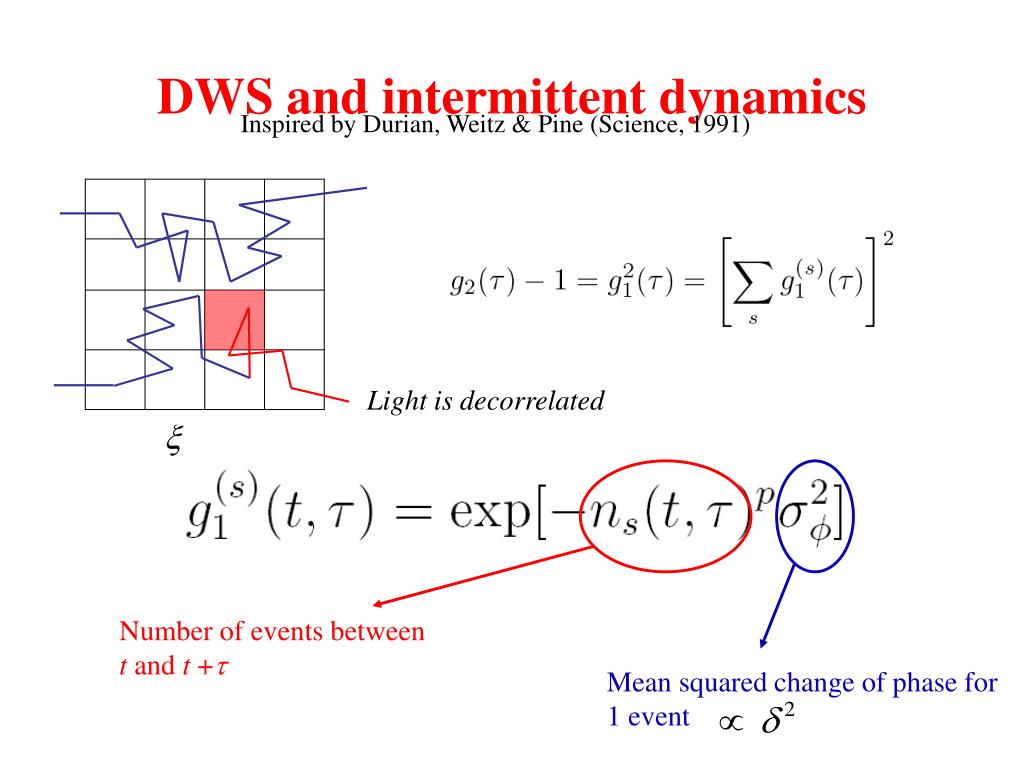 DWS and intermittent dynamics

Inspired by Durian, Weitz & Pine (Science, 1991)

$g_2(\tau) - 1 = g_1^2(\tau) = \left[\sum_s g_1^{(s)}(\tau)\right]^2$

Light is decorrelated

$\xi$

$g_1^{(s)}(t,\tau) = \exp[-n_s(t,\tau)^p \sigma_\phi^2]$

Number of events between $t$ and $t+\tau$

Mean squared change of phase for 1 event $\propto \delta^2$